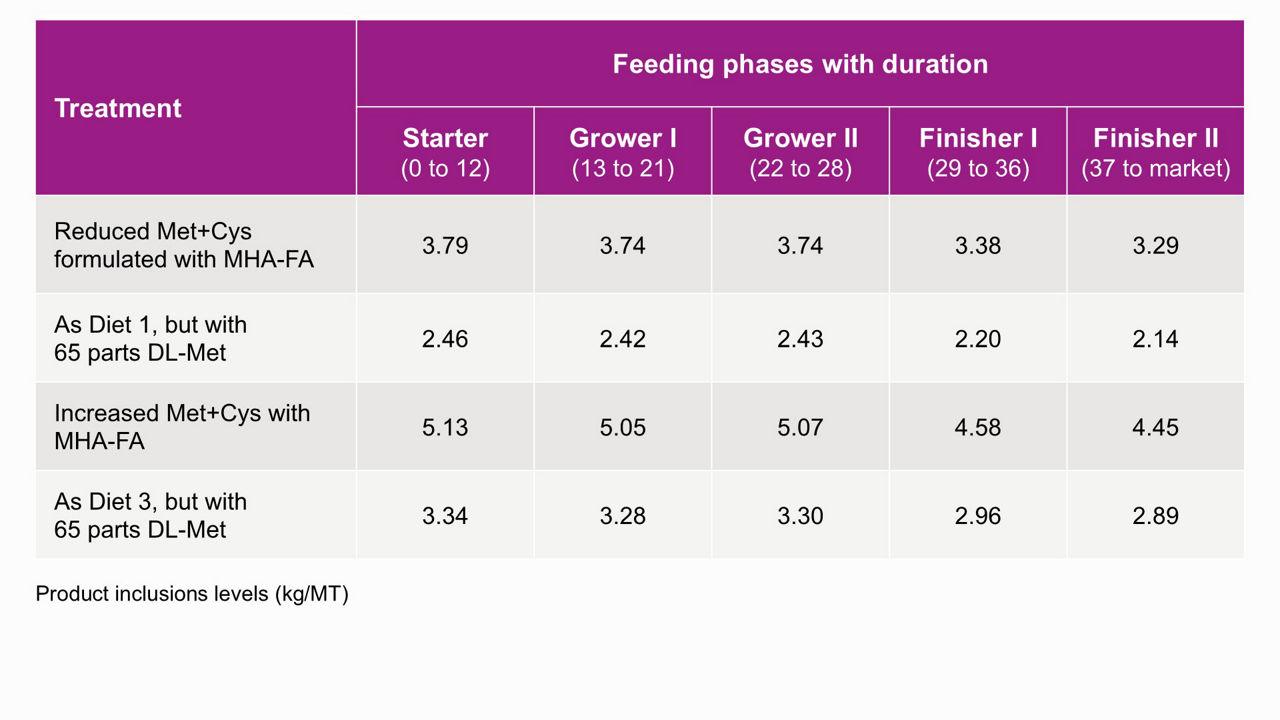 | Treatment | Feeding phases with duration | | | | |
|---|---|---|---|---|---|
| | Starter (0 to 12) | Grower I (13 to 21) | Grower II (22 to 28) | Finisher I (29 to 36) | Finisher II (37 to market) |
| Reduced Met+Cys formulated with MHA-FA | 3.79 | 3.74 | 3.74 | 3.38 | 3.29 |
| As Diet 1, but with 65 parts DL-Met | 2.46 | 2.42 | 2.43 | 2.20 | 2.14 |
| Increased Met+Cys with MHA-FA | 5.13 | 5.05 | 5.07 | 4.58 | 4.45 |
| As Diet 3, but with 65 parts DL-Met | 3.34 | 3.28 | 3.30 | 2.96 | 2.89 |

Product inclusions levels (kg/MT)